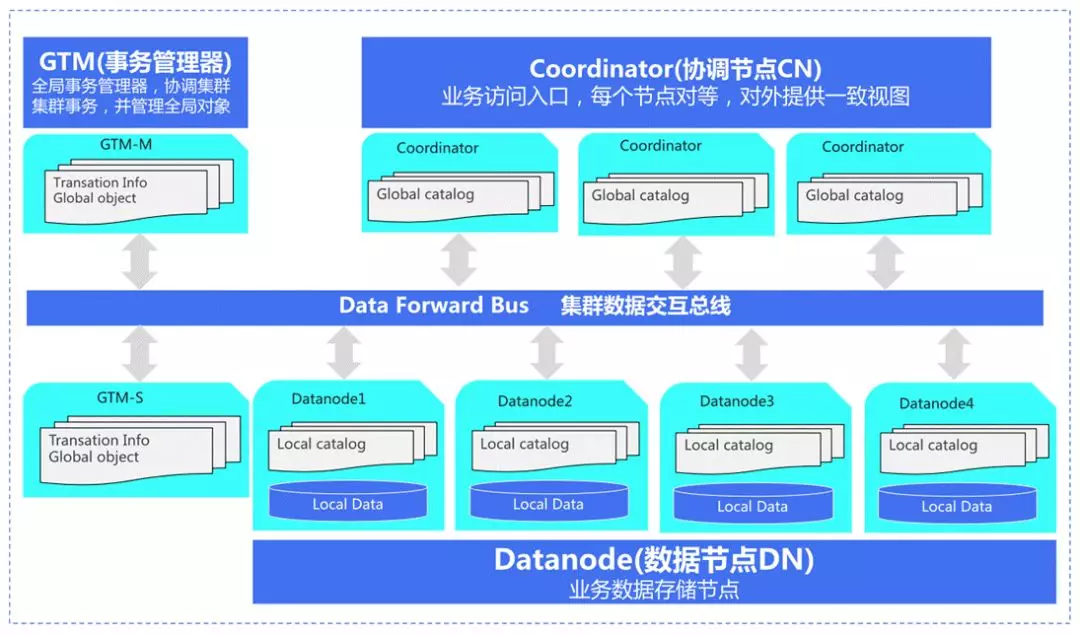 GTM(事务管理器)
全局事务管理器，协调集群集群事务，并管理全局对象

Coordinator(协调节点CN)
业务访问入口，每个节点对等，对外提供一致视图

GTM-M
Transation Info
Global object

Coordinator
Global catalog

Coordinator
Global catalog

Coordinator
Global catalog

Data Forward Bus　集群数据交互总线

GTM-S
Transation Info
Global object

Datanode1
Local catalog
Local Data

Datanode2
Local catalog
Local Data

Datanode3
Local catalog
Local Data

Datanode4
Local catalog
Local Data

Datanode(数据节点DN)
业务数据存储节点